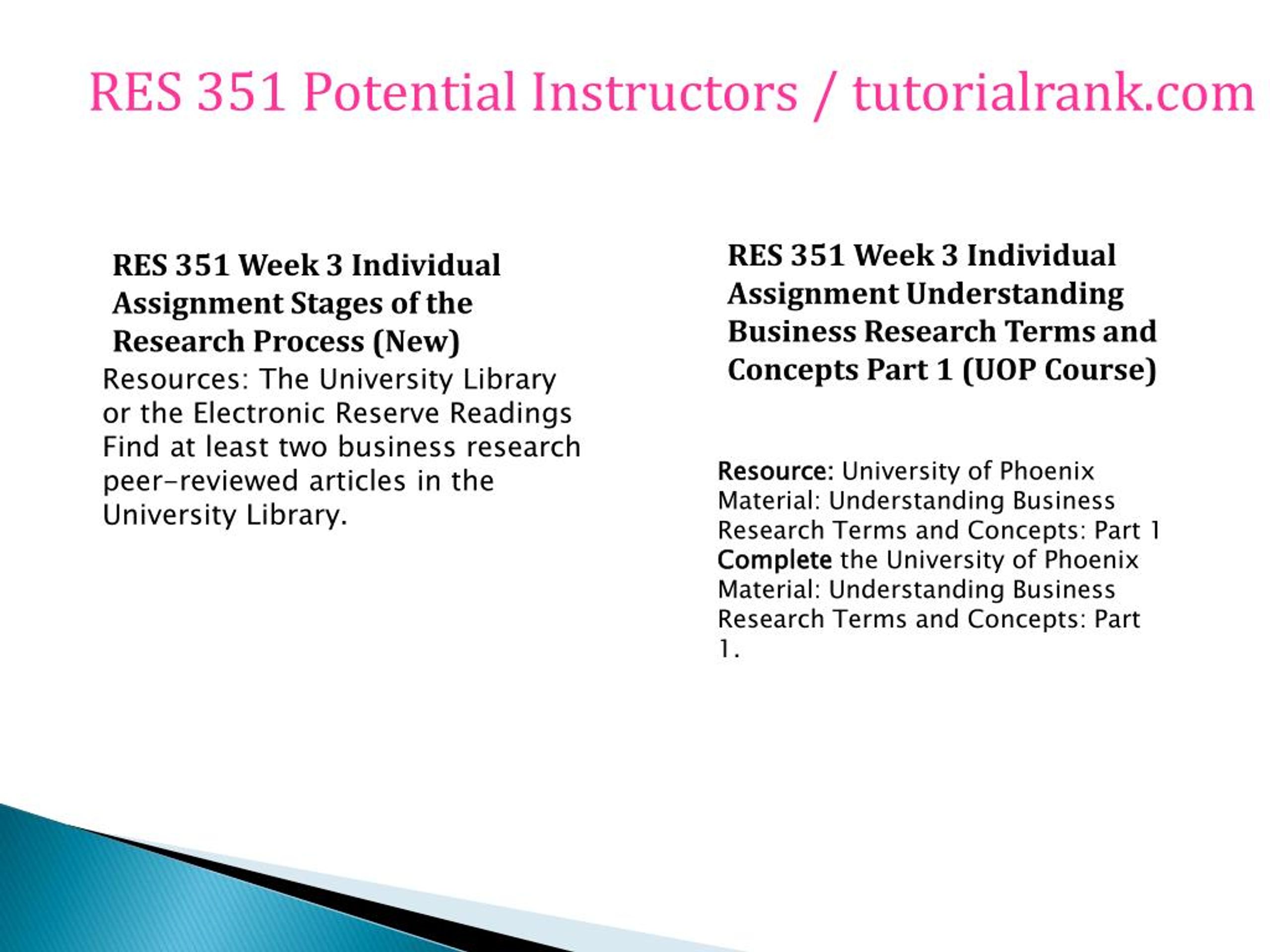 RES 351 Potential Instructors / tutorialrank.com

RES 351 Week 3 Individual Assignment Stages of the Research Process (New)

Resources: The University Library or the Electronic Reserve Readings Find at least two business research peer-reviewed articles in the University Library.

RES 351 Week 3 Individual Assignment Understanding Business Research Terms and Concepts Part 1 (UOP Course)

Resource: University of Phoenix Material: Understanding Business Research Terms and Concepts: Part 1 Complete the University of Phoenix Material: Understanding Business Research Terms and Concepts: Part 1.